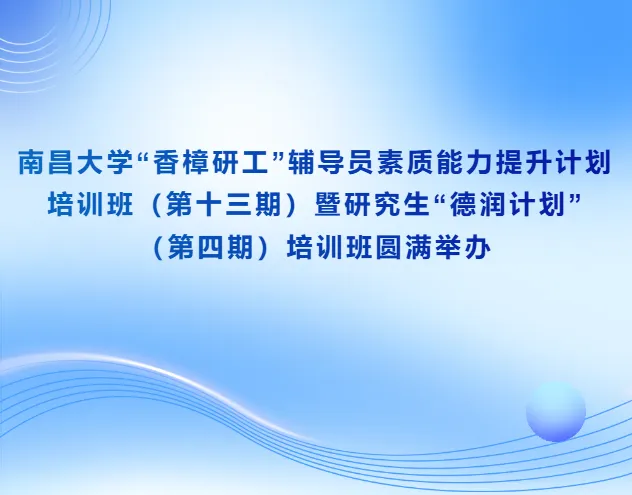 南昌大学“香樟研工”辅导员素质能力提升计划培训班（第十三期）暨研究生“德润计划”（第四期）培训班圆满举办